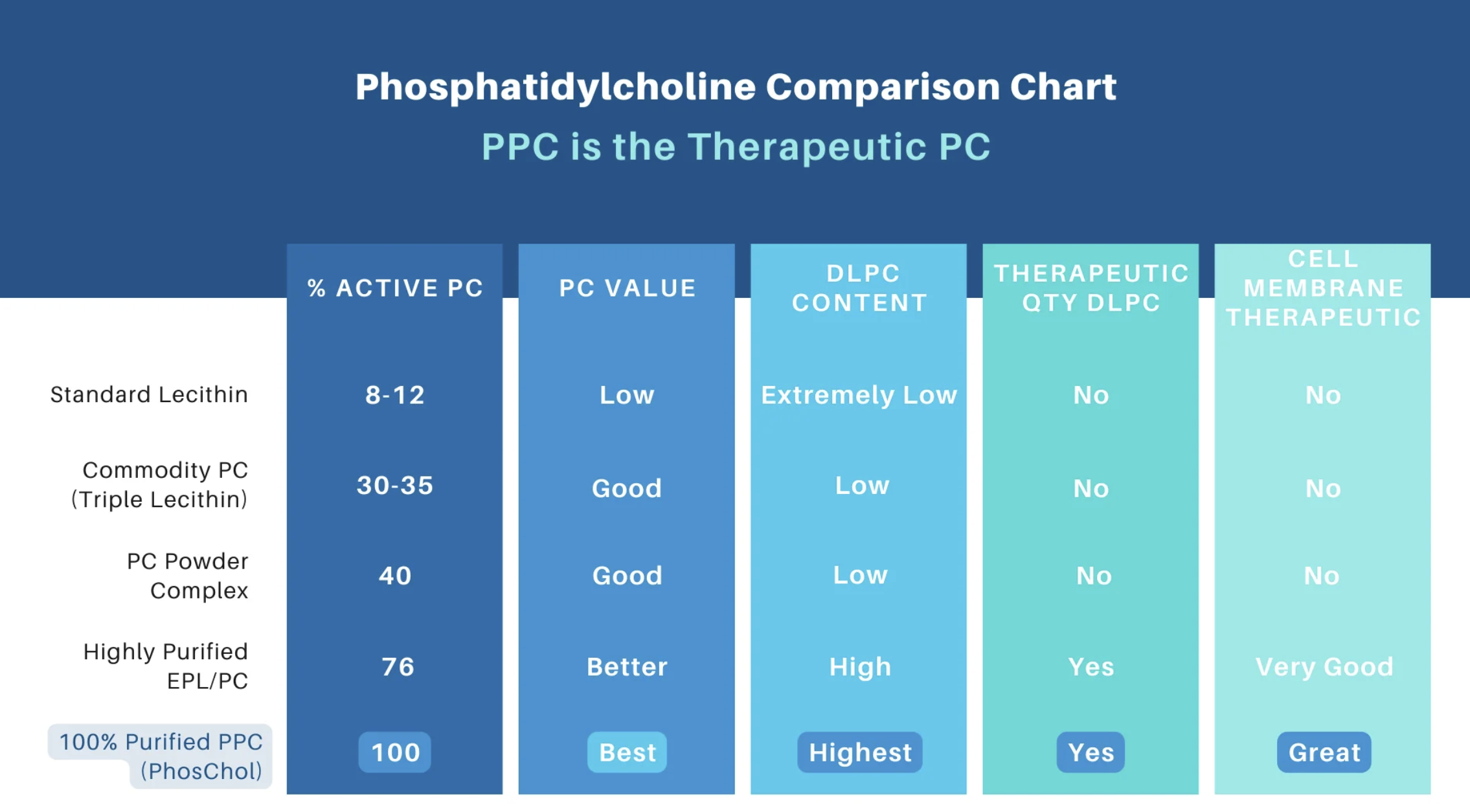 Phosphatidylcholine Comparison Chart

PPC is the Therapeutic PC

| | % ACTIVE PC | PC VALUE | DLPC CONTENT | THERAPEUTIC QTY DLPC | CELL MEMBRANE THERAPEUTIC |
|---|---|---|---|---|---|
| Standard Lecithin | 8-12 | Low | Extremely Low | No | No |
| Commodity PC (Triple Lecithin) | 30-35 | Good | Low | No | No |
| PC Powder Complex | 40 | Good | Low | No | No |
| Highly Purified EPL/PC | 76 | Better | High | Yes | Very Good |
| 100% Purified PPC (PhosChol) | 100 | Best | Highest | Yes | Great |